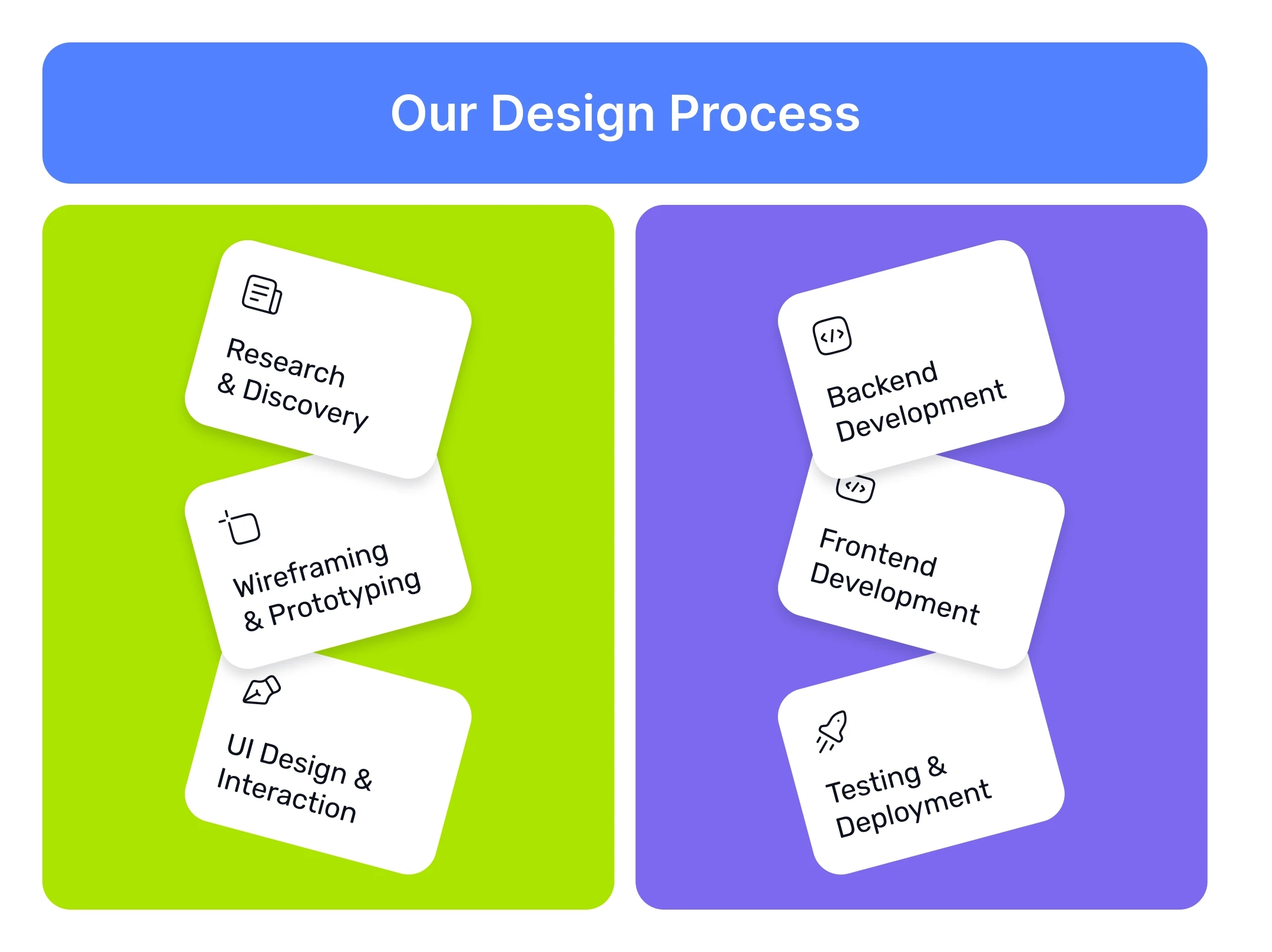 Our Design Process

Research & Discovery

Wireframing & Prototyping

UI Design & Interaction

Backend Development

Frontend Development

Testing & Deployment